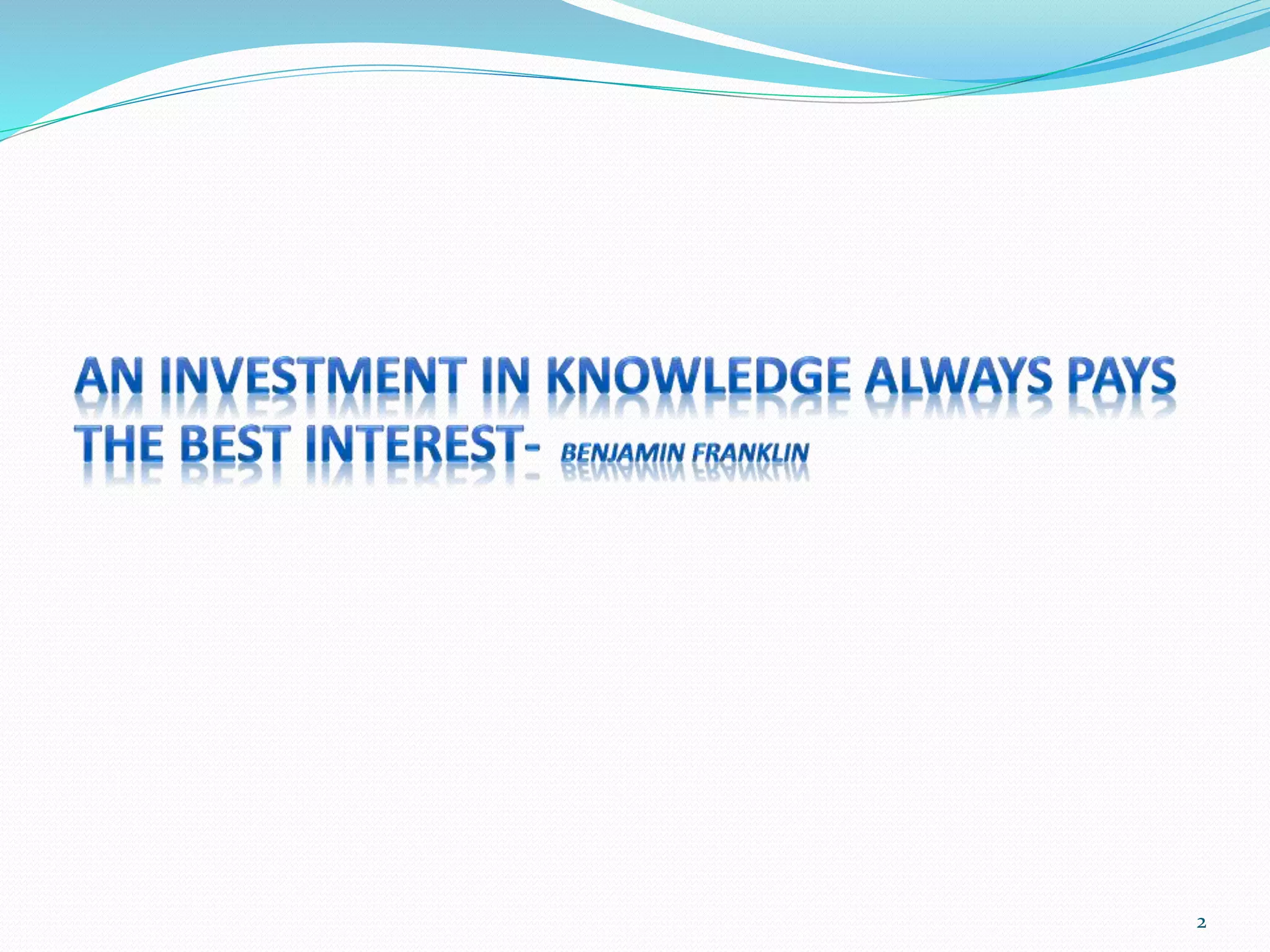 AN INVESTMENT IN KNOWLEDGE ALWAYS PAYS THE BEST INTEREST- BENJAMIN FRANKLIN

2